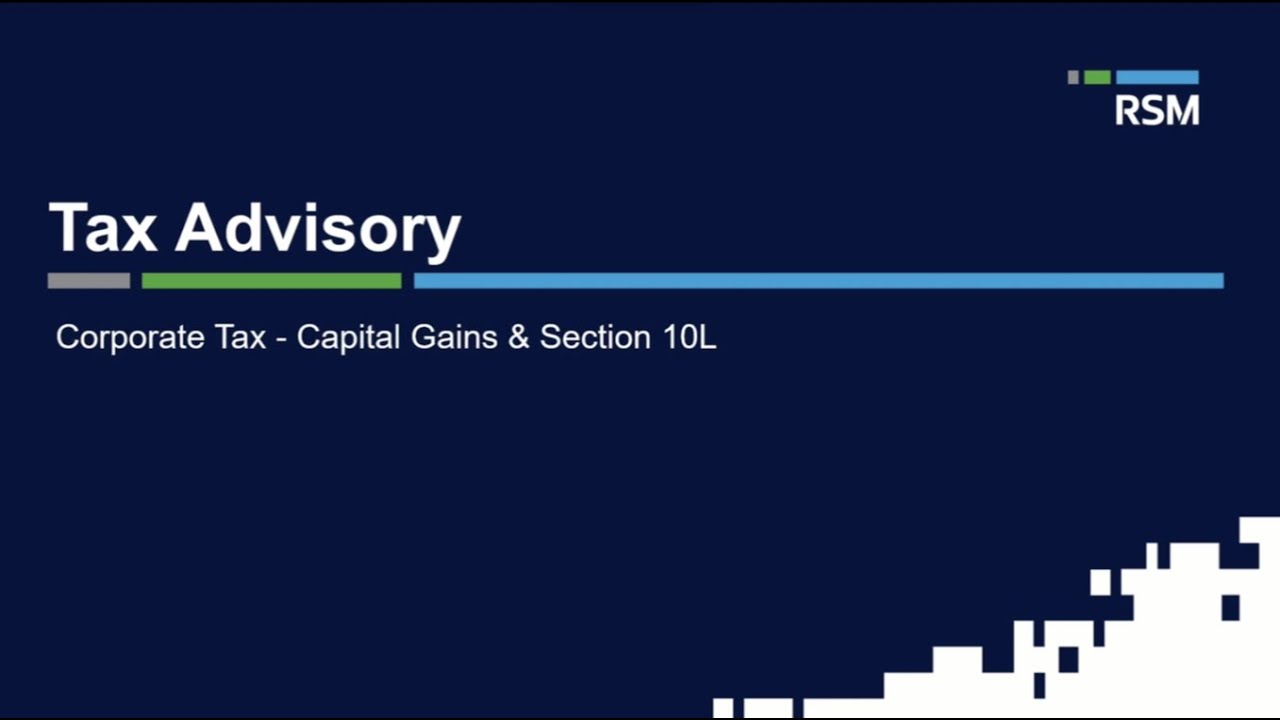 RSM

Tax Advisory

Corporate Tax - Capital Gains & Section 10L